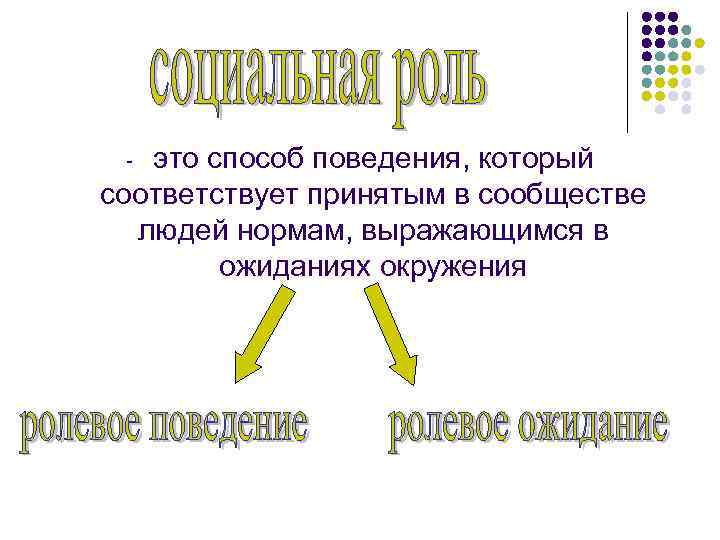 социальная роль

- это способ поведения, который соответствует принятым в сообществе людей нормам, выражающимся в ожиданиях окружения

ролевое поведение

ролевое ожидание